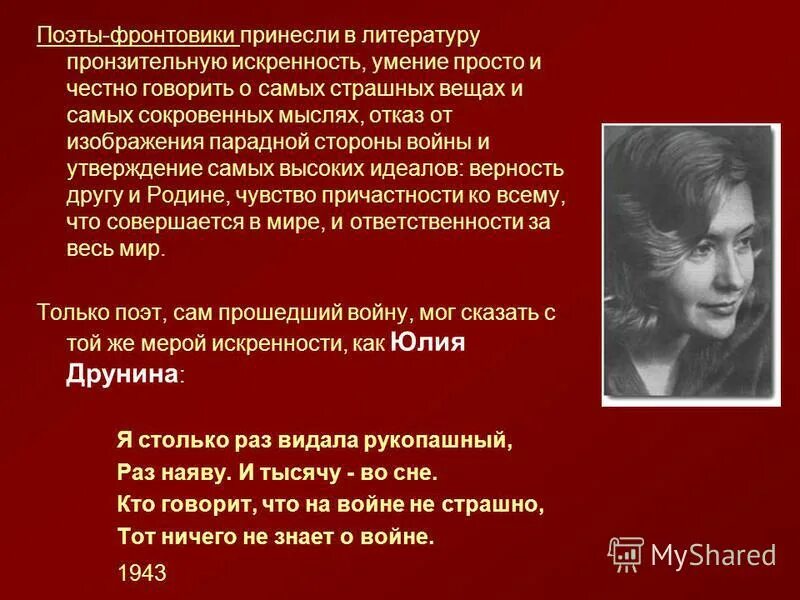 Поэты-фронтовики принесли в литературу пронзительную искренность, умение просто и честно говорить о самых страшных вещах и самых сокровенных мыслях, отказ от изображения парадной стороны войны и утверждение самых высоких идеалов: верность другу и Родине, чувство причастности ко всему, что совершается в мире, и ответственности за весь мир.

Только поэт, сам прошедший войну, мог сказать с той же мерой искренности, как Юлия Друнина:

Я столько раз видала рукопашный,
Раз наяву. И тысячу - во сне.
Кто говорит, что на войне не страшно,
Тот ничего не знает о войне.

1943

MyShared